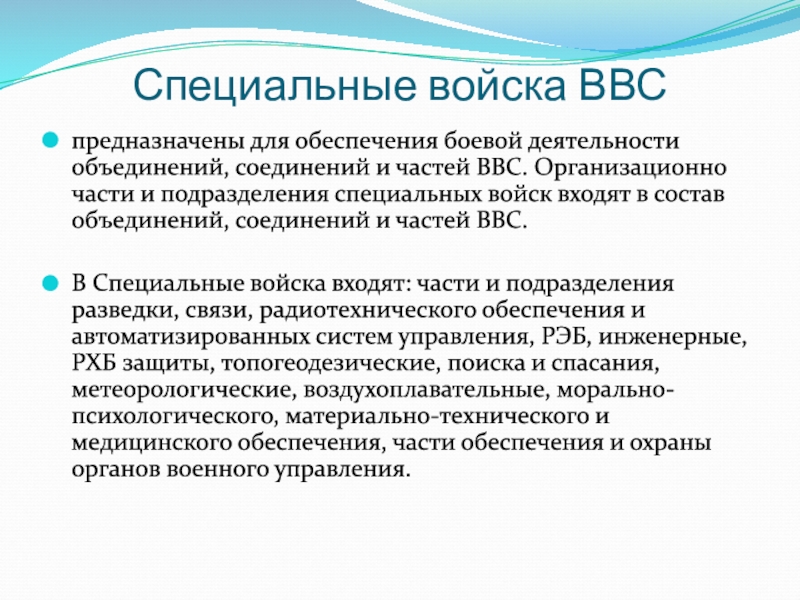 Специальные войска ВВС

предназначены для обеспечения боевой деятельности объединений, соединений и частей ВВС. Организационно части и подразделения специальных войск входят в состав объединений, соединений и частей ВВС.

В Специальные войска входят: части и подразделения разведки, связи, радиотехнического обеспечения и автоматизированных систем управления, РЭБ, инженерные, РХБ защиты, топогеодезические, поиска и спасания, метеорологические, воздухоплавательные, морально-психологического, материально-технического и медицинского обеспечения, части обеспечения и охраны органов военного управления.